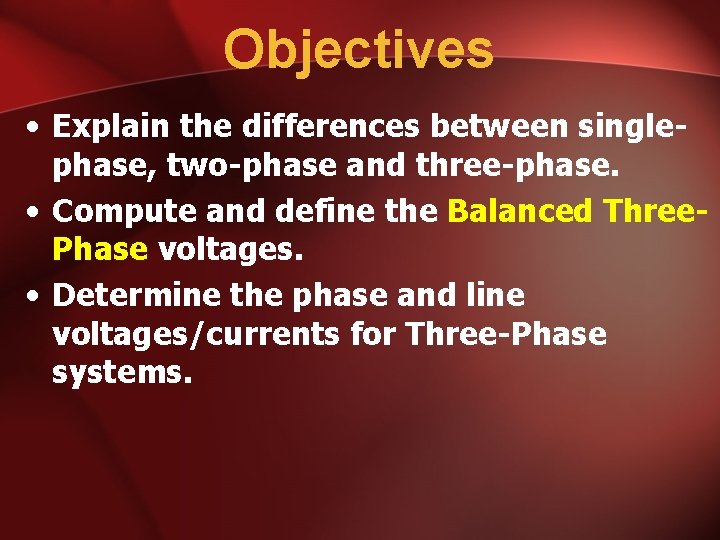 Objectives

• Explain the differences between single-phase, two-phase and three-phase.
• Compute and define the Balanced Three-Phase voltages.
• Determine the phase and line voltages/currents for Three-Phase systems.